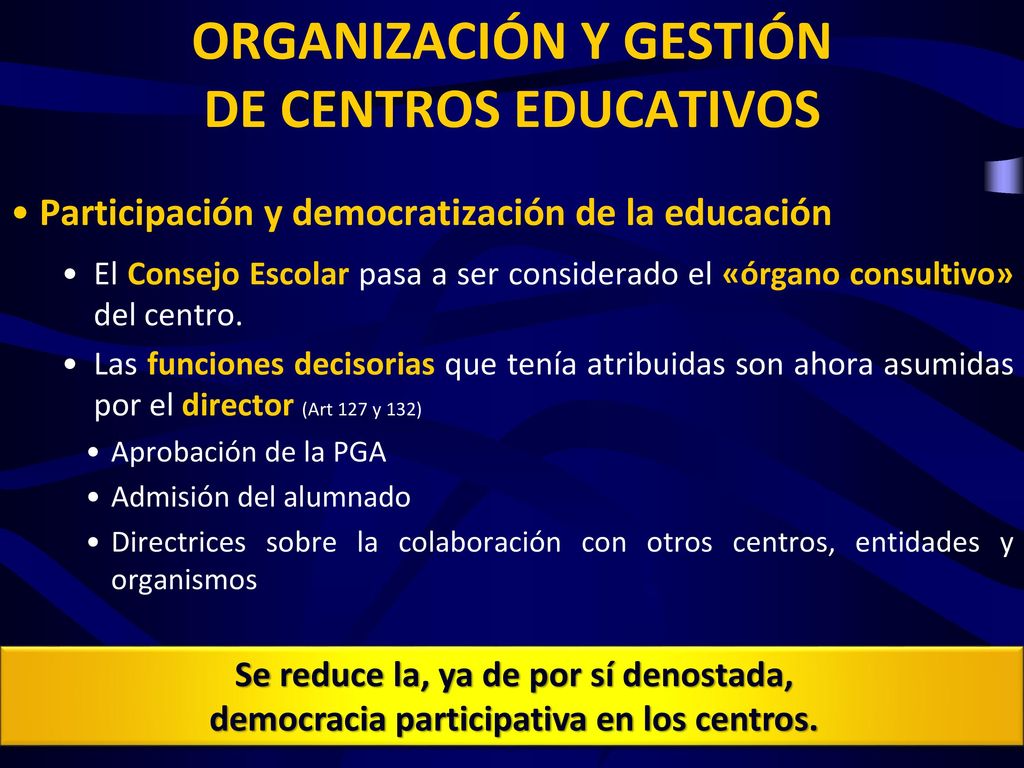 ORGANIZACIÓN Y GESTIÓN
DE CENTROS EDUCATIVOS

• Participación y democratización de la educación

• El Consejo Escolar pasa a ser considerado el «órgano consultivo» del centro.

• Las funciones decisorias que tenía atribuidas son ahora asumidas por el director (Art 127 y 132)

• Aprobación de la PGA

• Admisión del alumnado

• Directrices sobre la colaboración con otros centros, entidades y organismos

Se reduce la, ya de por sí denostada,
democracia participativa en los centros.